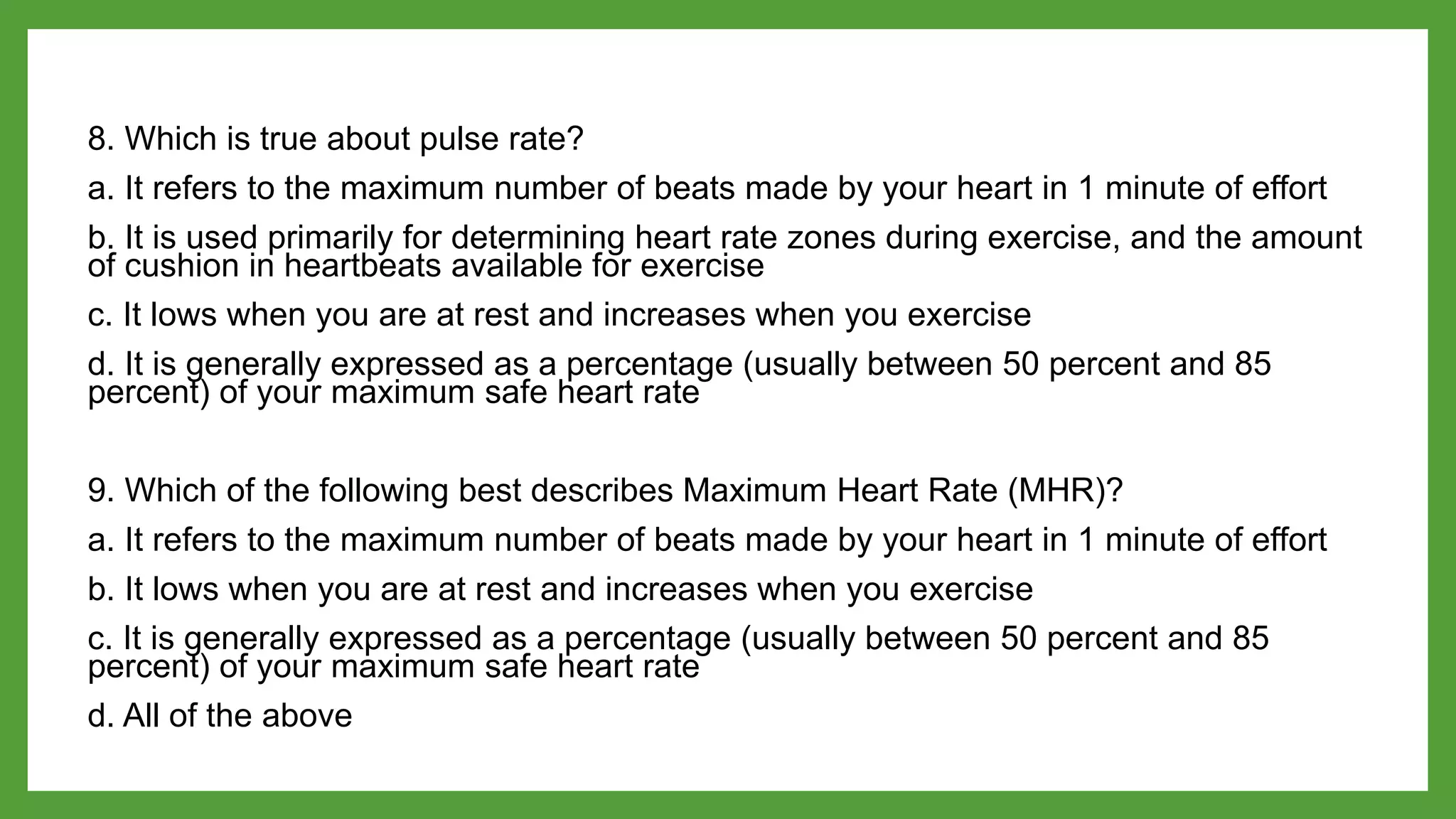 8. Which is true about pulse rate?

a. It refers to the maximum number of beats made by your heart in 1 minute of effort

b. It is used primarily for determining heart rate zones during exercise, and the amount of cushion in heartbeats available for exercise

c. It lows when you are at rest and increases when you exercise

d. It is generally expressed as a percentage (usually between 50 percent and 85 percent) of your maximum safe heart rate

9. Which of the following best describes Maximum Heart Rate (MHR)?

a. It refers to the maximum number of beats made by your heart in 1 minute of effort

b. It lows when you are at rest and increases when you exercise

c. It is generally expressed as a percentage (usually between 50 percent and 85 percent) of your maximum safe heart rate

d. All of the above